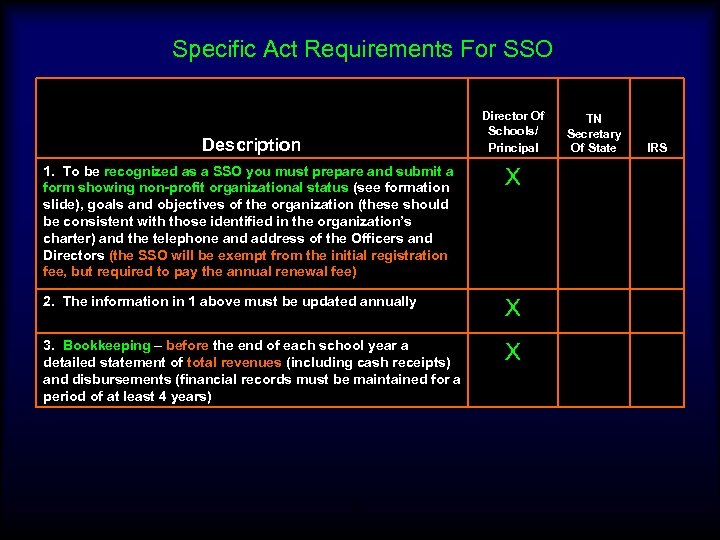 Specific Act Requirements For SSO

| Description | Director Of Schools/ Principal | TN Secretary Of State | IRS |
|---|---|---|---|
| 1. To be recognized as a SSO you must prepare and submit a form showing non-profit organizational status (see formation slide), goals and objectives of the organization (these should be consistent with those identified in the organization's charter) and the telephone and address of the Officers and Directors (the SSO will be exempt from the initial registration fee, but required to pay the annual renewal fee) | X | | |
| 2. The information in 1 above must be updated annually | X | | |
| 3. Bookkeeping – before the end of each school year a detailed statement of total revenues (including cash receipts) and disbursements (financial records must be maintained for a period of at least 4 years) | X | | |